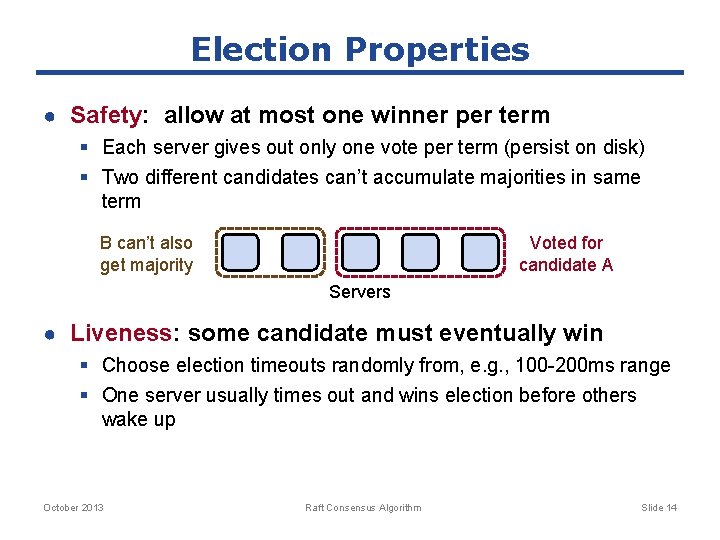 Election Properties

● Safety: allow at most one winner per term
 ▪ Each server gives out only one vote per term (persist on disk)
 ▪ Two different candidates can't accumulate majorities in same term

B can't also get majority

Voted for candidate A

Servers

● Liveness: some candidate must eventually win
 ▪ Choose election timeouts randomly from, e.g., 100-200ms range
 ▪ One server usually times out and wins election before others wake up

October 2013

Raft Consensus Algorithm

Slide 14